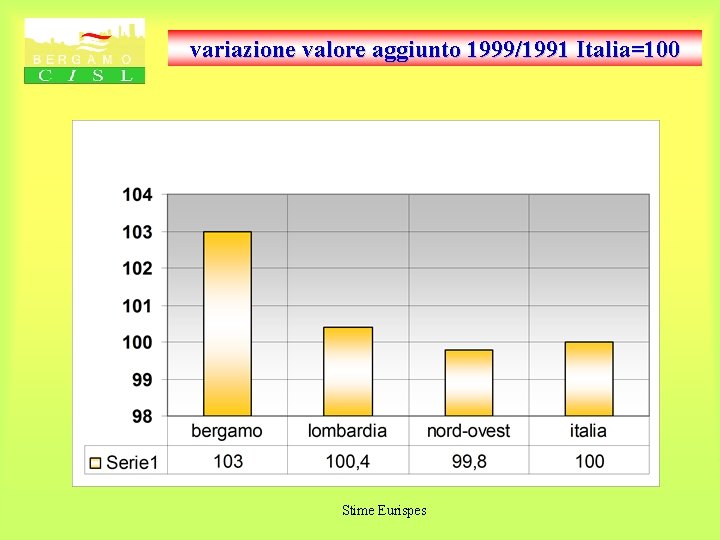 BERGAMO
CISL

variazione valore aggiunto 1999/1991 Italia=100

104
103
102
101
100
99
98

|  | bergamo | lombardia | nord-ovest | italia |
|---|---|---|---|---|
| Serie1 | 103 | 100,4 | 99,8 | 100 |

Stime Eurispes